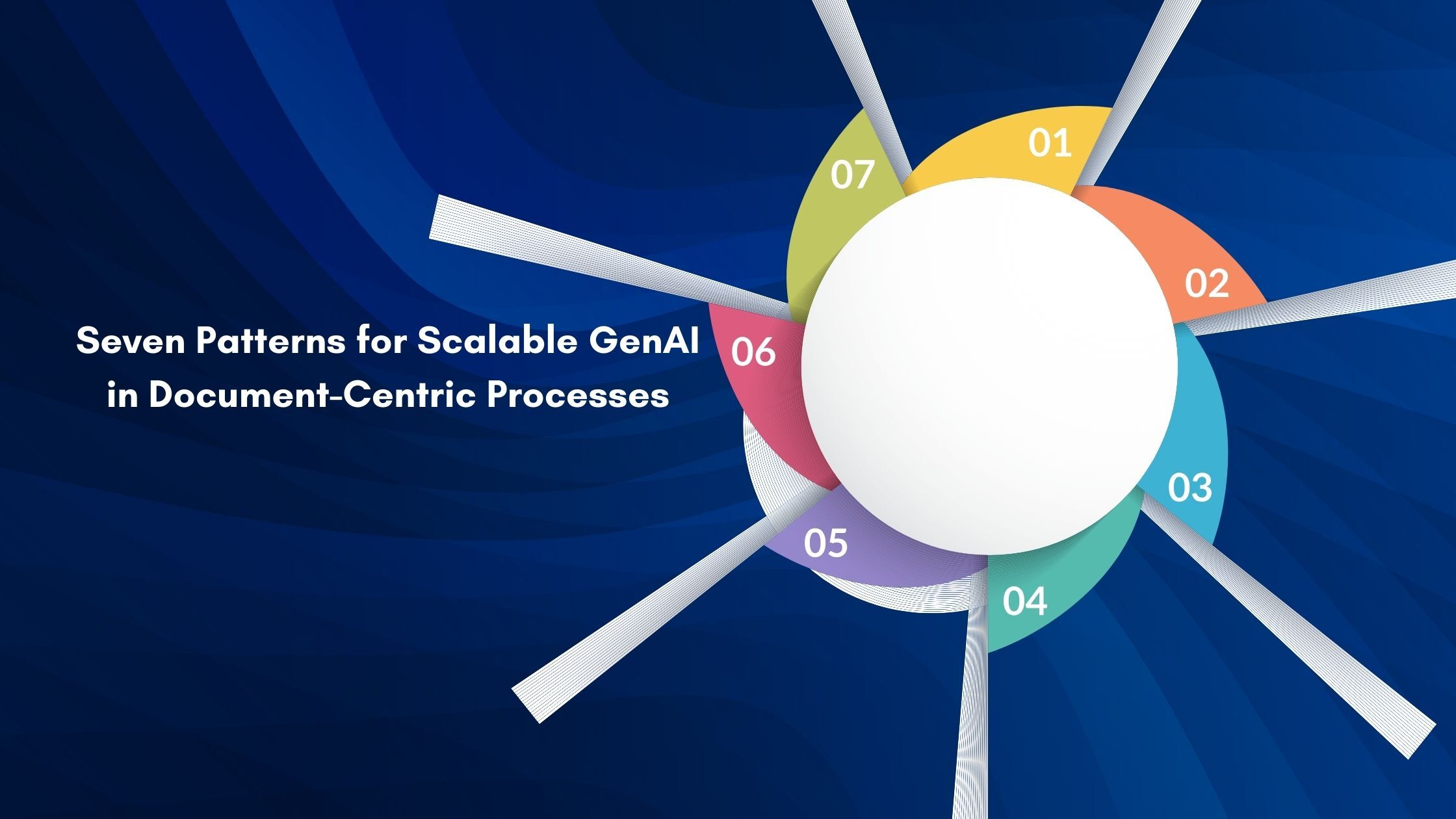 Seven Patterns for Scalable GenAI in Document-Centric Processes

01
02
03
04
05
06
07